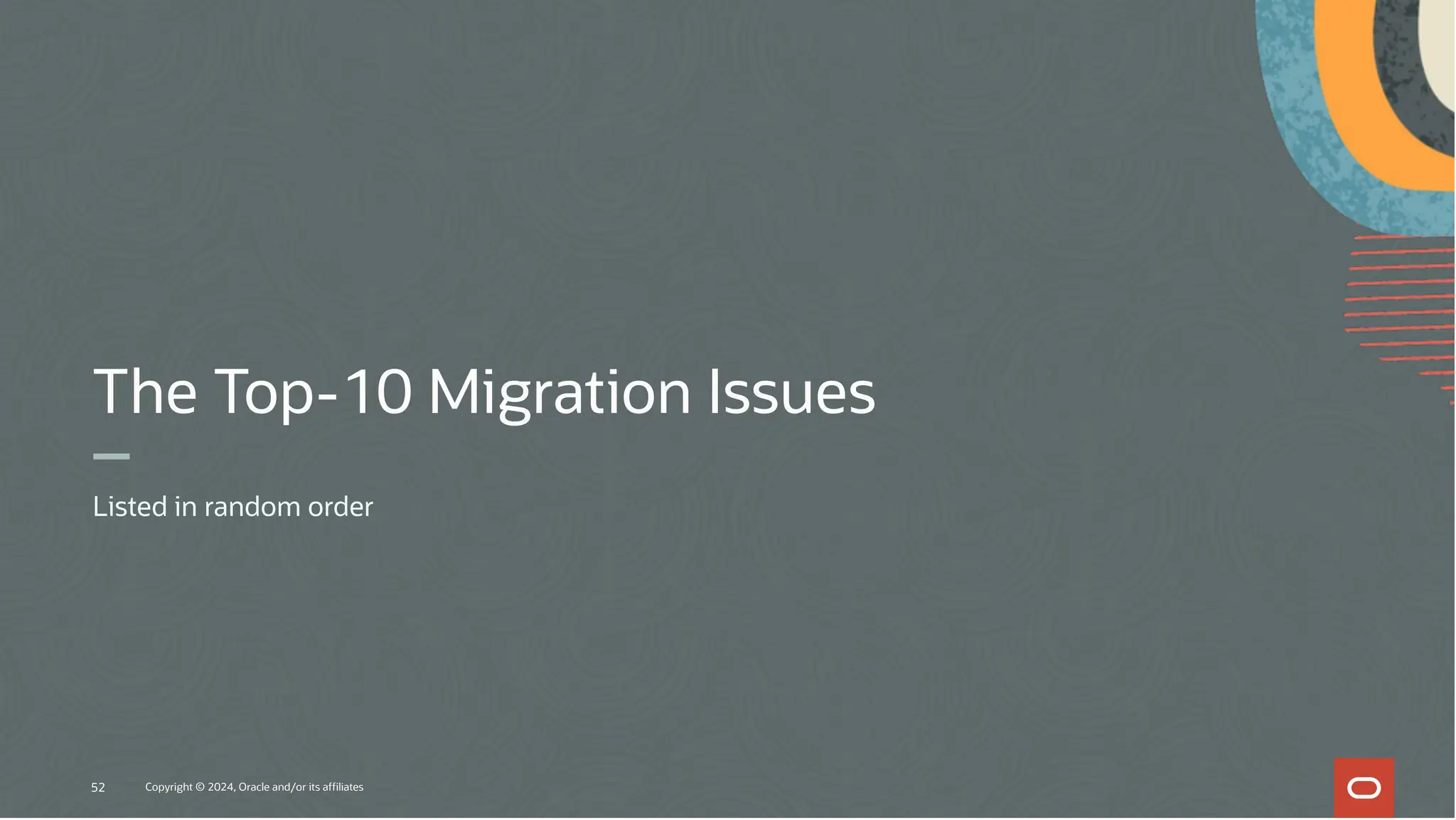 The Top-10 Migration Issues

Listed in random order

52 Copyright © 2024, Oracle and/or its affiliates